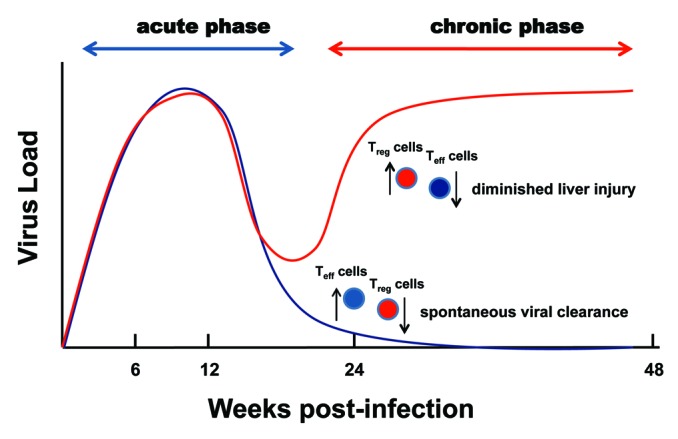 acute phase

chronic phase

Virus Load

$T_{reg}$ cells $T_{eff}$ cells

diminished liver injury

$T_{eff}$ cells $T_{reg}$ cells

spontaneous viral clearance

6
12
24
48

Weeks post-infection